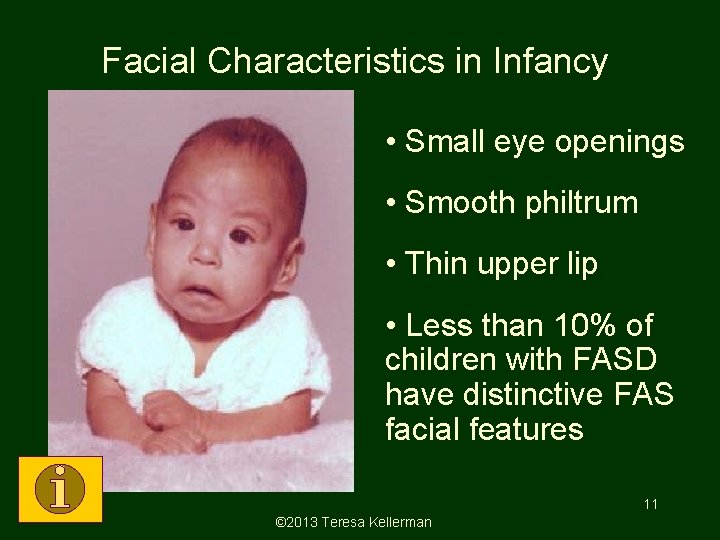 Facial Characteristics in Infancy

• Small eye openings

• Smooth philtrum

• Thin upper lip

• Less than 10% of children with FASD have distinctive FAS facial features

i

11

©2013 Teresa Kellerman